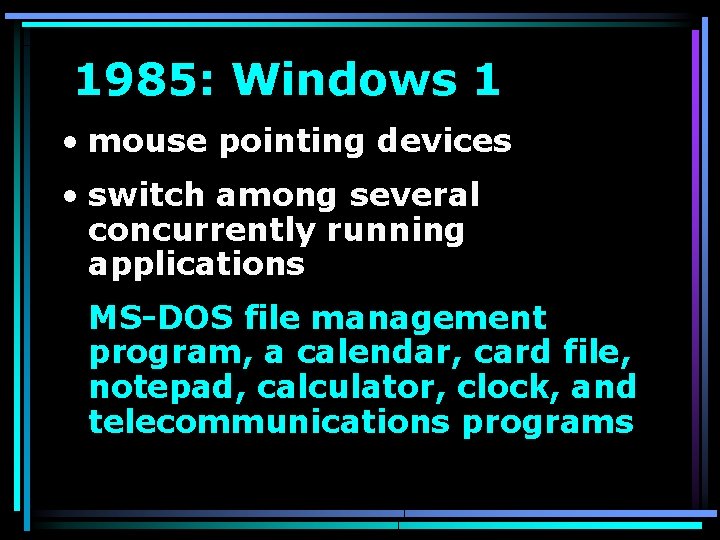 1985: Windows 1

• mouse pointing devices

• switch among several concurrently running applications

MS-DOS file management program, a calendar, card file, notepad, calculator, clock, and telecommunications programs